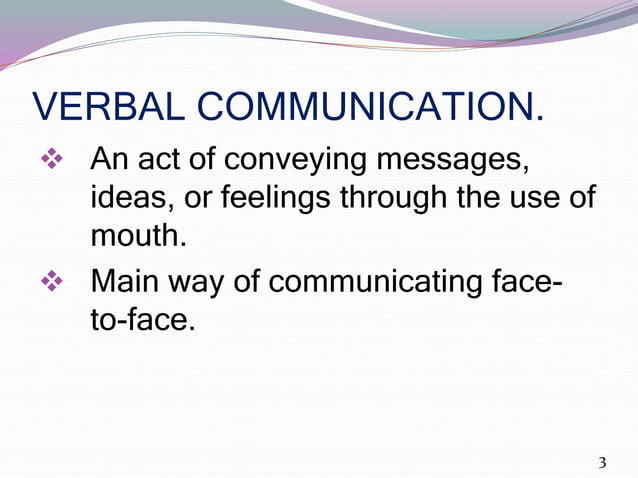 VERBAL COMMUNICATION.

❖ An act of conveying messages, ideas, or feelings through the use of mouth.

❖ Main way of communicating face-to-face.

3